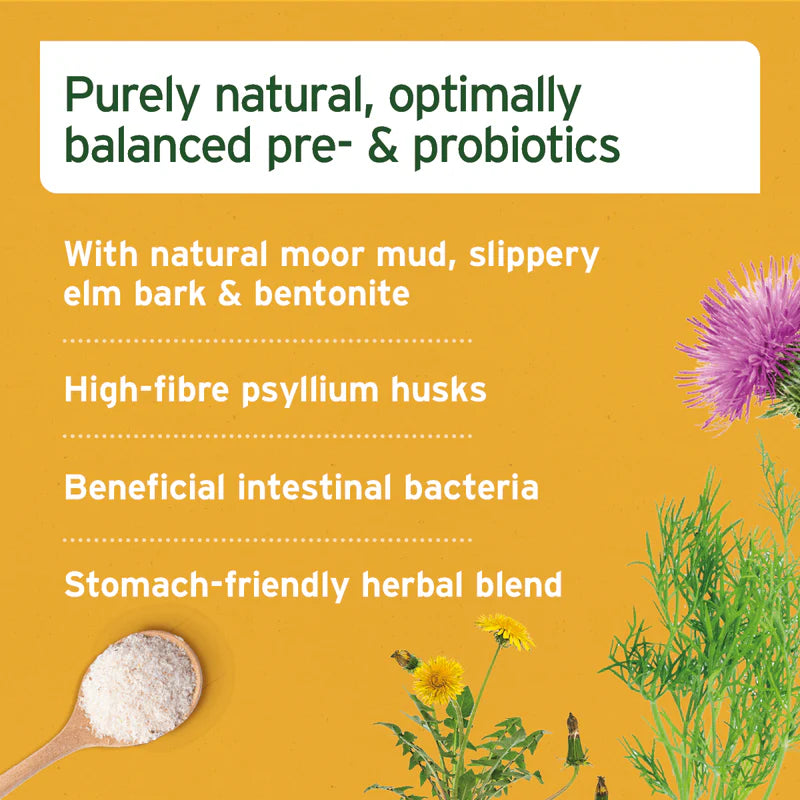 Purely natural, optimally balanced pre- & probiotics

With natural moor mud, slippery elm bark & bentonite

High-fibre psyllium husks

Beneficial intestinal bacteria

Stomach-friendly herbal blend